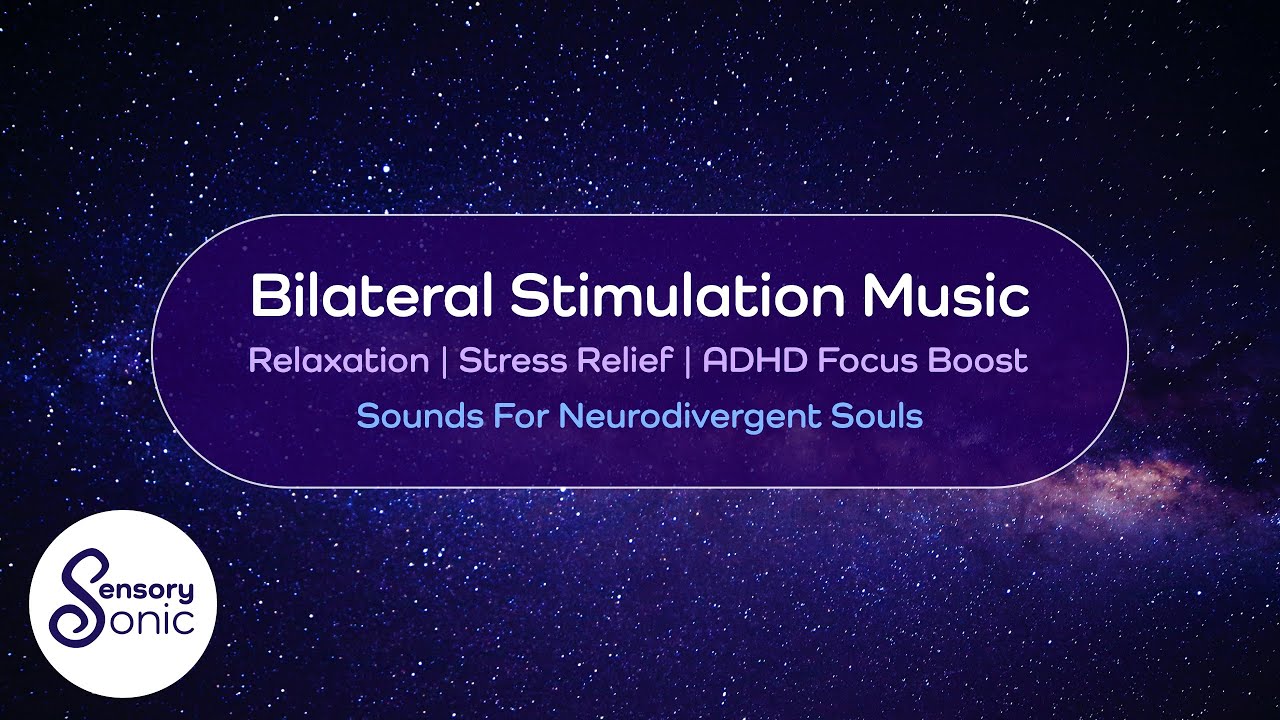 Bilateral Stimulation Music

Relaxation | Stress Relief | ADHD Focus Boost

Sounds For Neurodivergent Souls

Sensory
Sonic